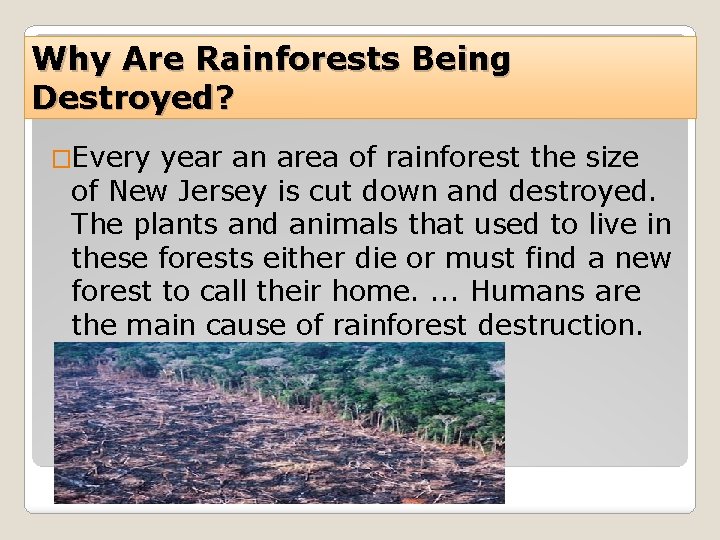 Why Are Rainforests Being Destroyed?

□Every year an area of rainforest the size of New Jersey is cut down and destroyed. The plants and animals that used to live in these forests either die or must find a new forest to call their home. ... Humans are the main cause of rainforest destruction.